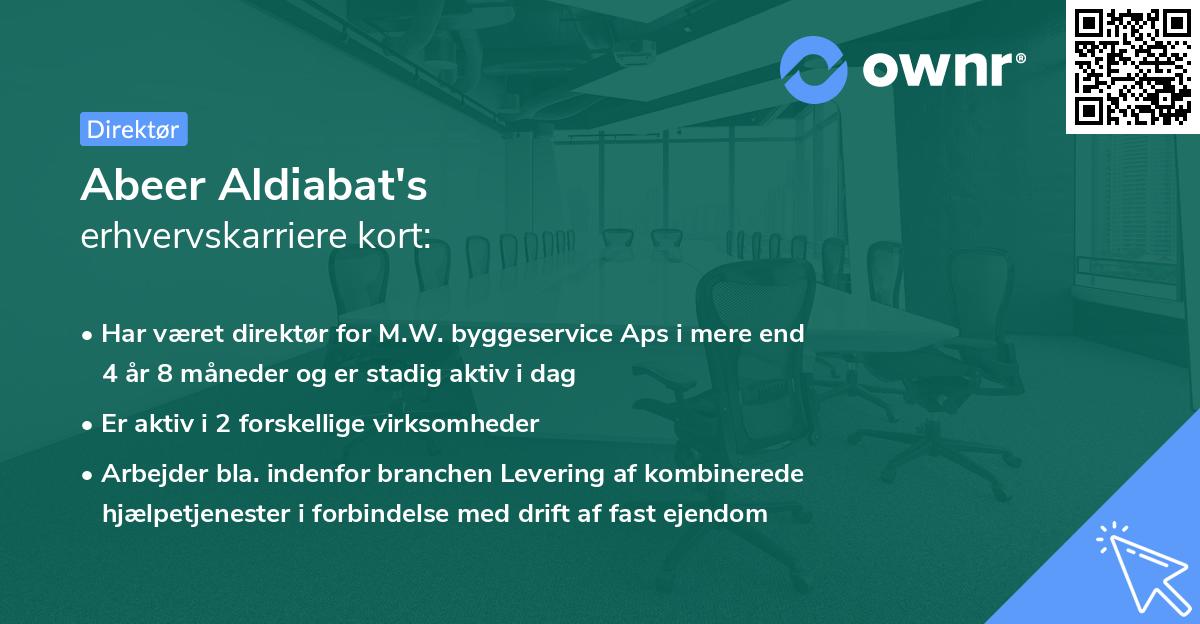 ownr®

Direktør

Abeer Aldiabat's
erhvervskarriere kort:

• Har været direktør for M.W. byggeservice Aps i mere end 4 år 8 måneder og er stadig aktiv i dag

• Er aktiv i 2 forskellige virksomheder

• Arbejder bla. indenfor branchen Levering af kombinerede hjælpetjenester i forbindelse med drift af fast ejendom